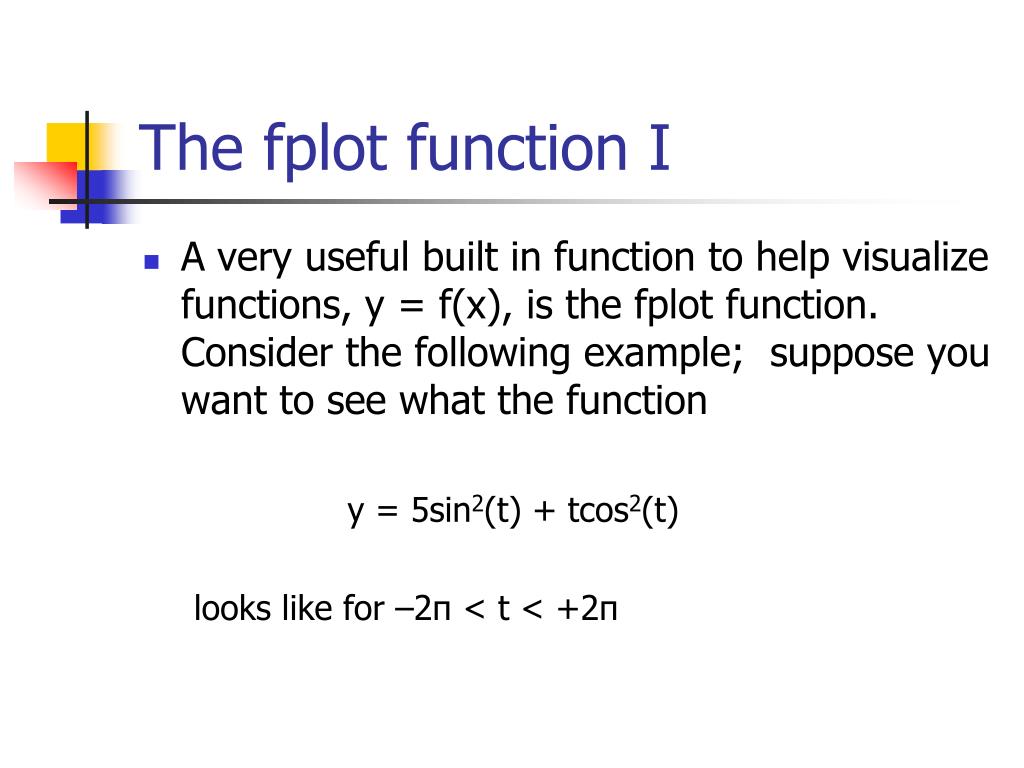 The fplot function I

A very useful built in function to help visualize functions, y = f(x), is the fplot function. Consider the following example;  suppose you want to see what the function

$y = 5\sin^2(t) + t\cos^2(t)$

looks like for $-2\pi < t < +2\pi$